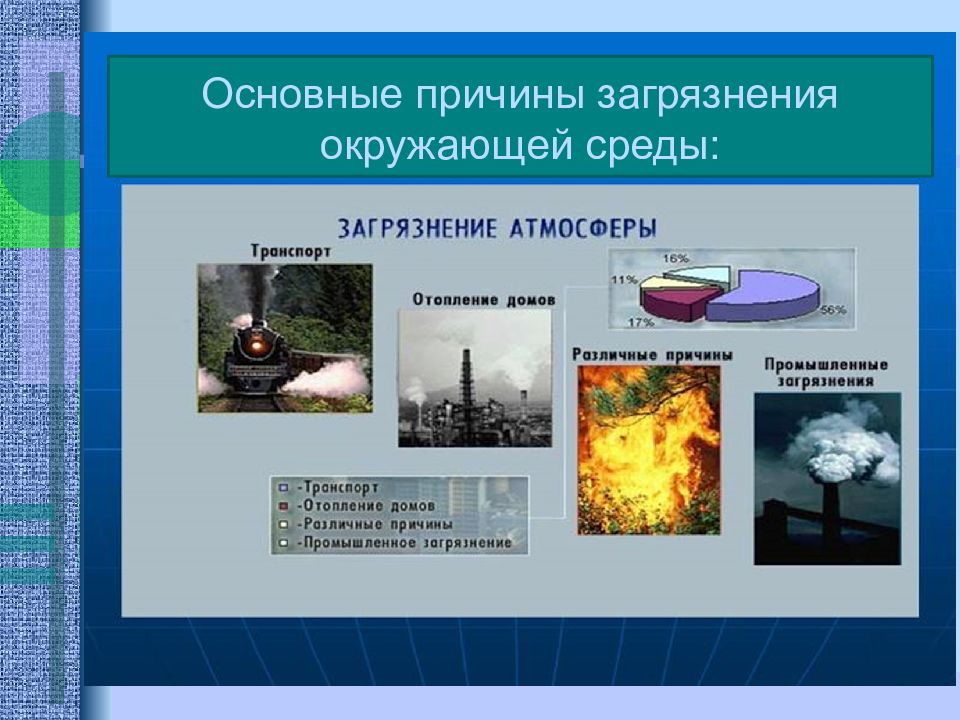 Основные причины загрязнения окружающей среды:

ЗАГРЯЗНЕНИЕ АТМОСФЕРЫ

Транспорт

Отопление домов

16%
11%
17%
56%

Различные причины

Промышленные загрязнения

-Транспорт
-Отопление домов
-Различные причины
-Промышленное загрязнение